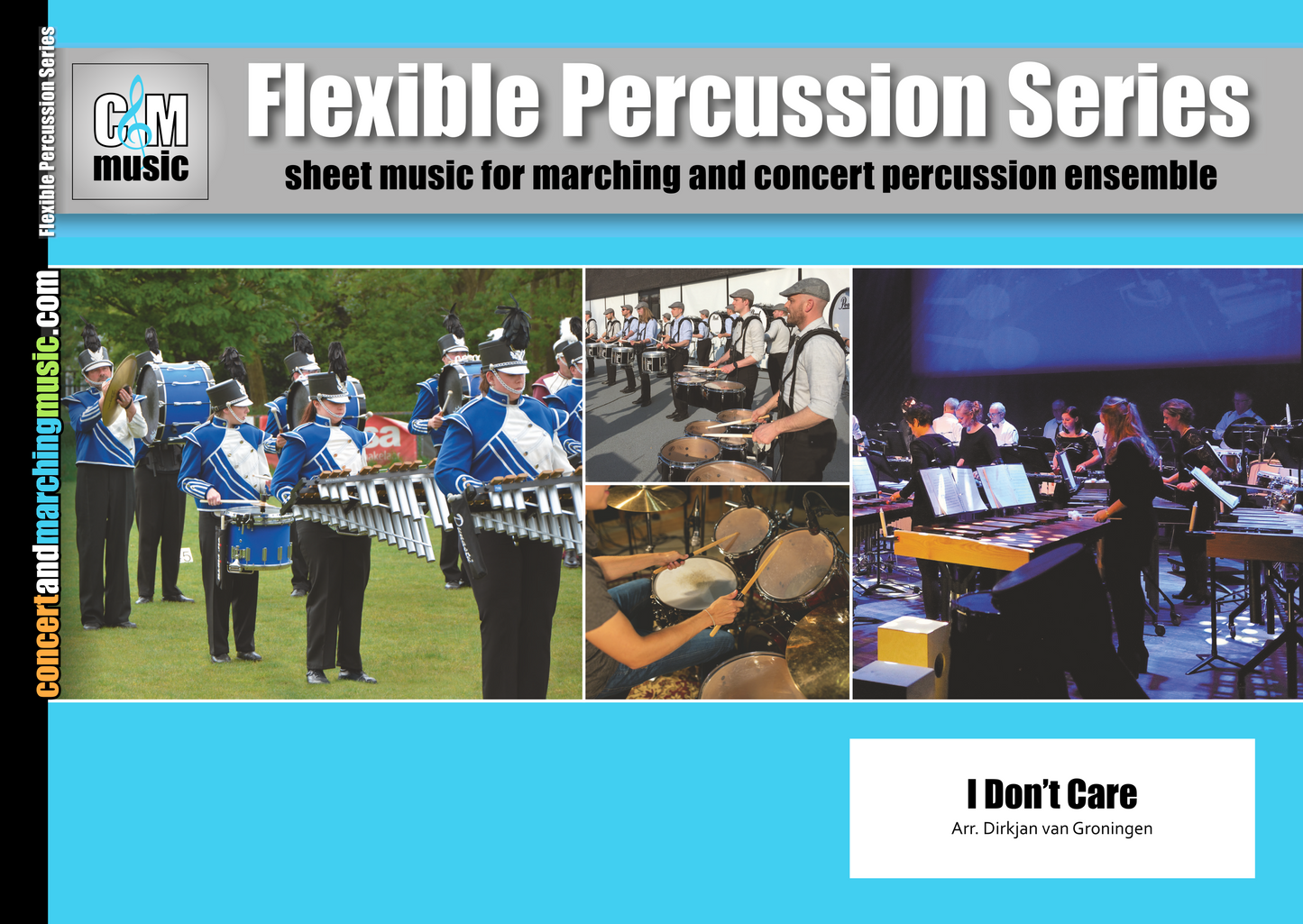 Flexible Percussion Series

concertandmarchingmusic.com

C&M music

Flexible Percussion Series

sheet music for marching and concert percussion ensemble

I Don't Care

Arr. Dirkjan van Groningen